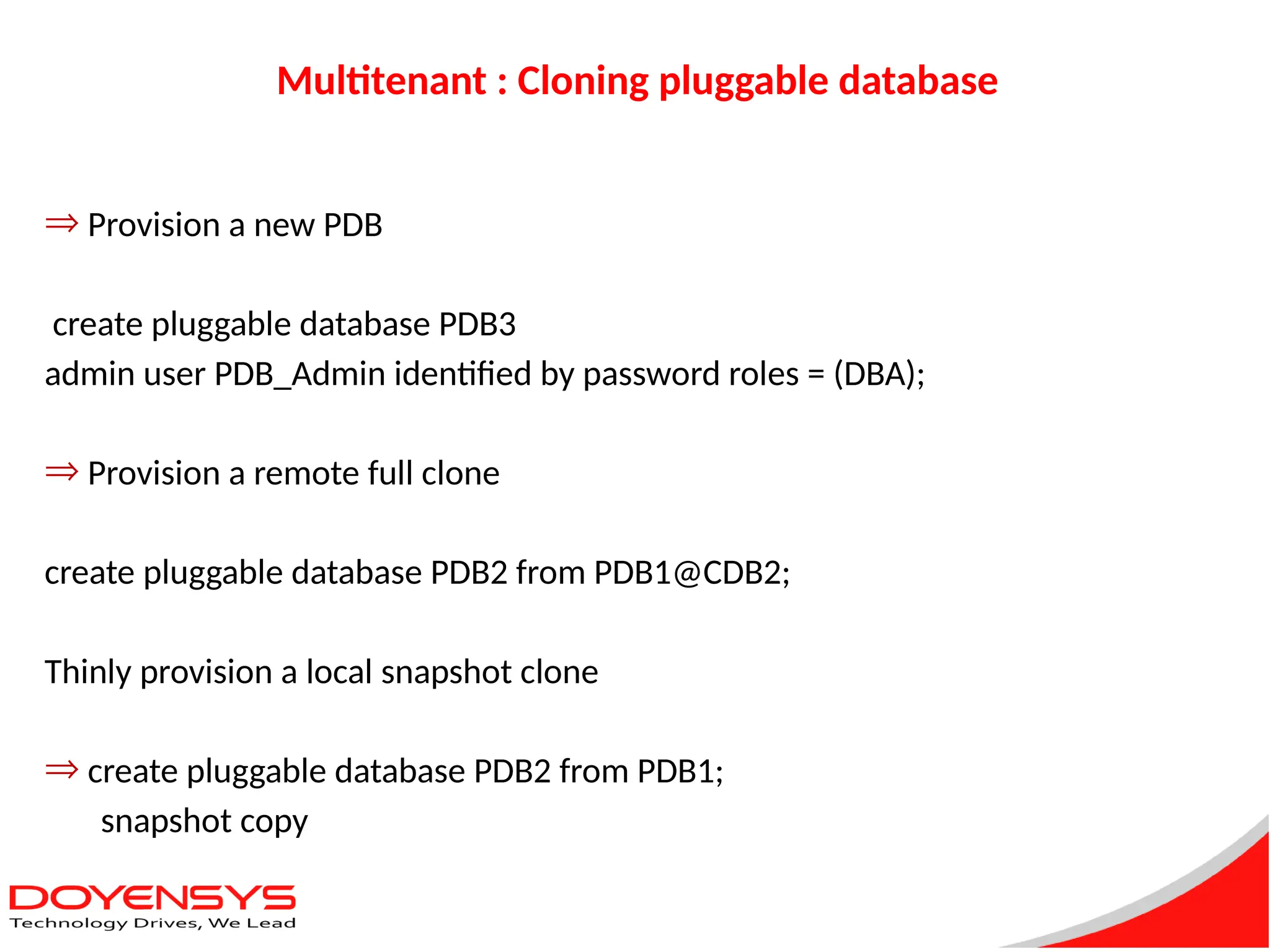 Multitenant : Cloning pluggable database

⇒ Provision a new PDB

create pluggable database PDB3
admin user PDB_Admin identified by password roles = (DBA);

⇒ Provision a remote full clone

create pluggable database PDB2 from PDB1@CDB2;

Thinly provision a local snapshot clone

⇒ create pluggable database PDB2 from PDB1;
snapshot copy

DOYENSYS
Technology Drives, We Lead